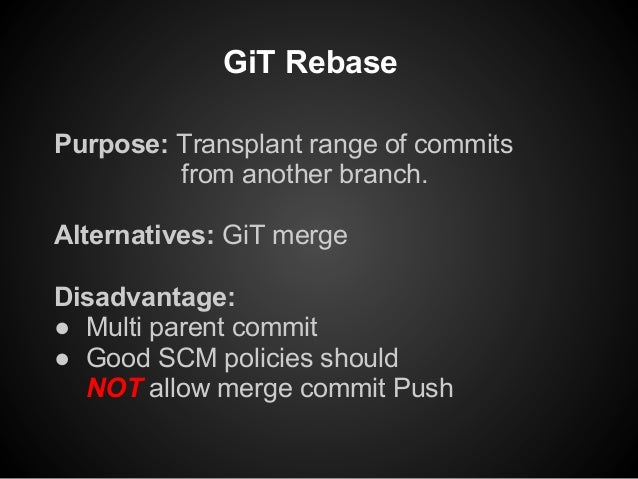 GiT Rebase

Purpose: Transplant range of commits from another branch.

Alternatives: GiT merge

Disadvantage:
● Multi parent commit
● Good SCM policies should NOT allow merge commit Push